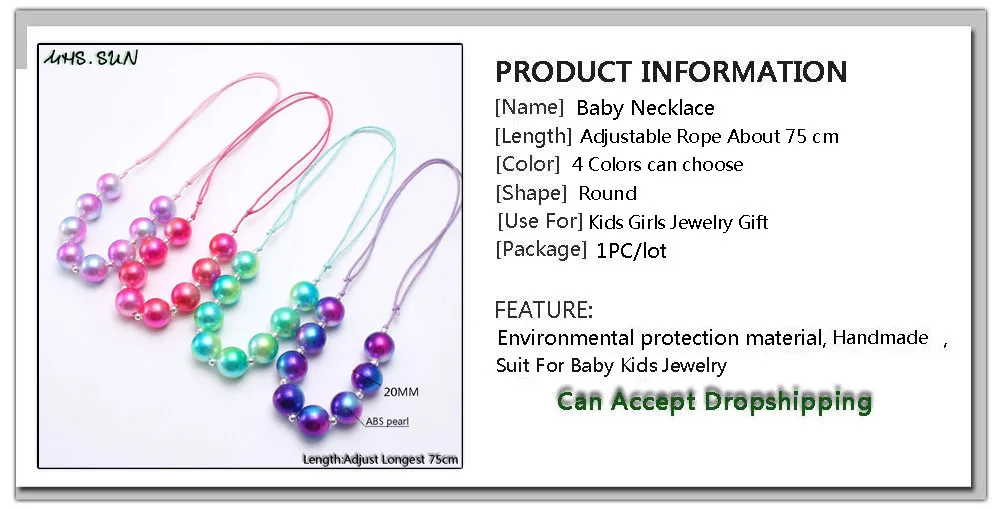 MHS.SUN

20MM

ABS pearl

Length:Adjust Longest 75cm

PRODUCT INFORMATION

[Name] Baby Necklace

[Length] Adjustable Rope About 75 cm

[Color] 4 Colors can choose

[Shape] Round

[Use For] Kids Girls Jewelry Gift

[Package] 1PC/lot

FEATURE:

Environmental protection material, Handmade , Suit For Baby Kids Jewelry

Can Accept Dropshipping